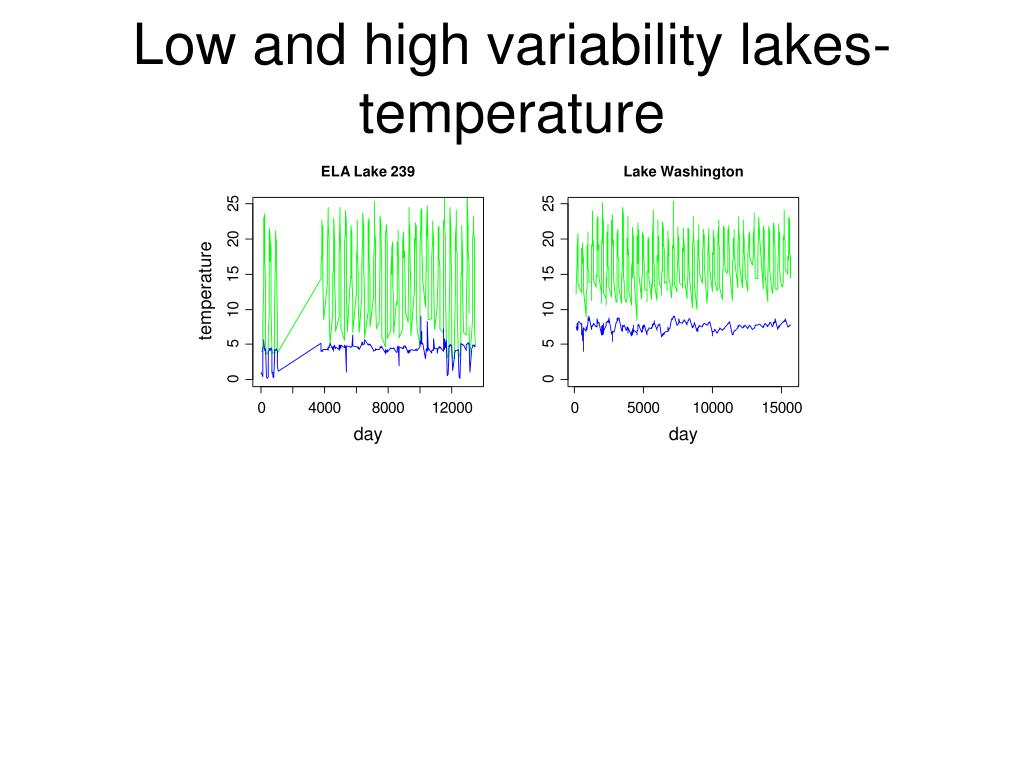 Low and high variability lakes-temperature

ELA Lake 239

temperature

25
20
15
10
5
0

0 4000 8000 12000

day

Lake Washington

25
20
15
10
5
0

0 5000 10000 15000

day